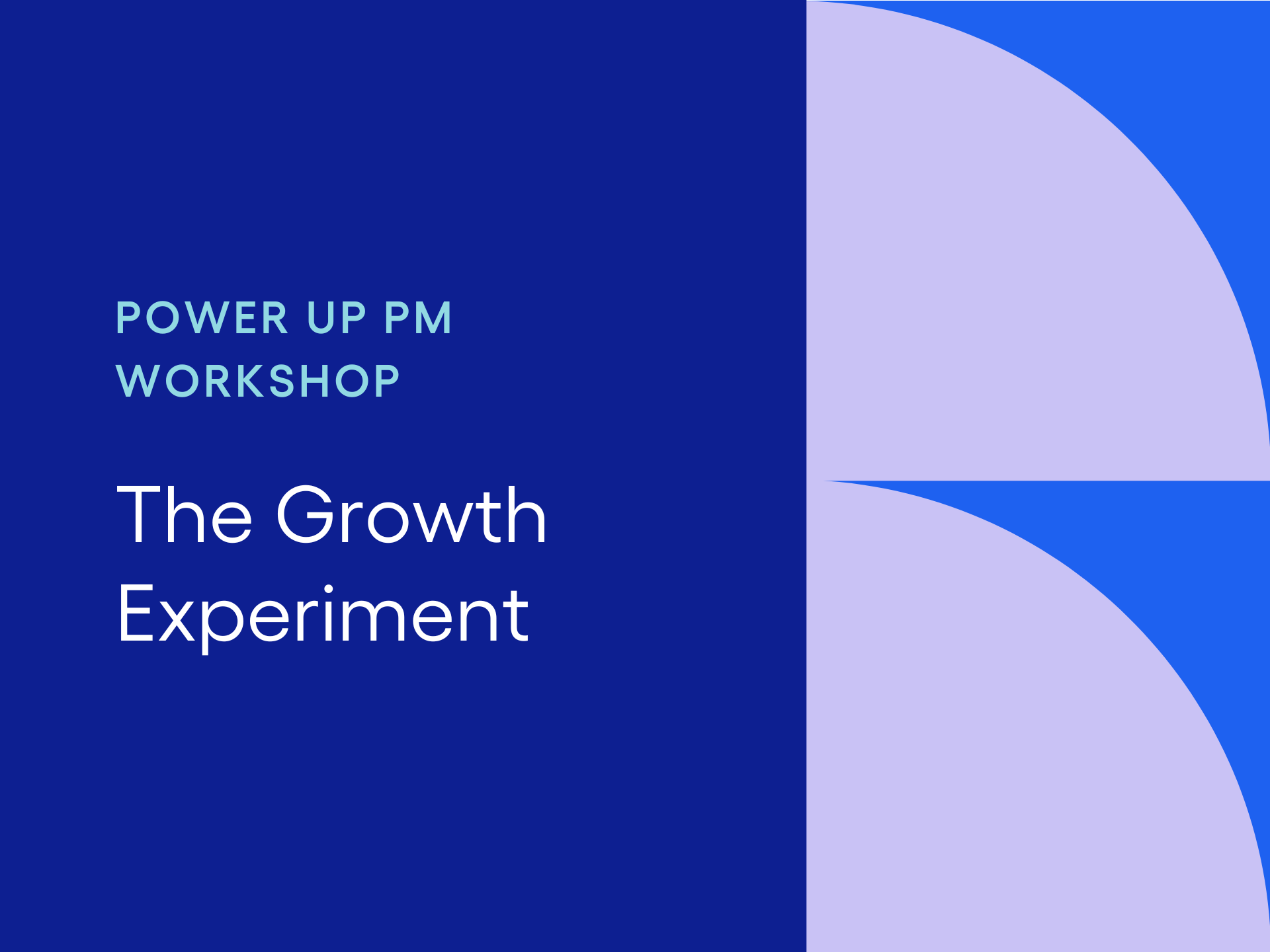 POWER UP PM WORKSHOP

The Growth Experiment